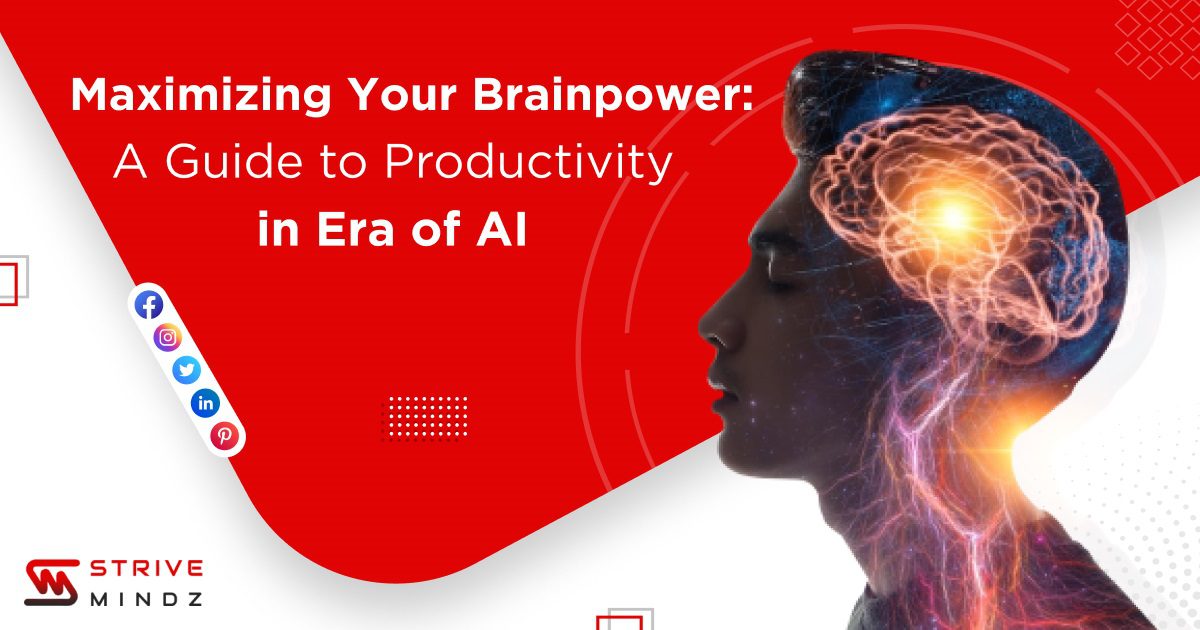 Maximizing Your Brainpower: A Guide to Productivity in Era of AI

STRIVE MINDZ